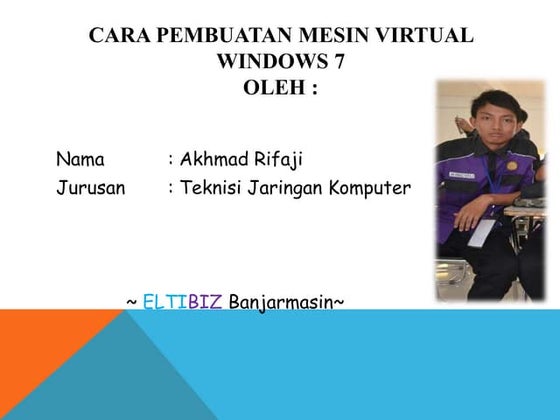 CARA PEMBUATAN MESIN VIRTUAL WINDOWS 7
OLEH :

Nama : Akhmad Rifaji
Jurusan : Teknisi Jaringan Komputer

~ ELTIBIZ Banjarmasin~